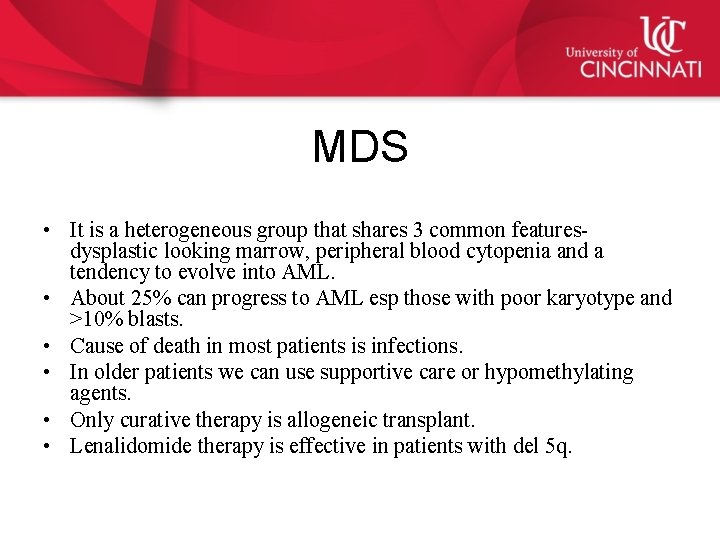 UC
University of
CINCINNATI

MDS

• It is a heterogeneous group that shares 3 common features- dysplastic looking marrow, peripheral blood cytopenia and a tendency to evolve into AML.
• About 25% can progress to AML esp those with poor karyotype and >10% blasts.
• Cause of death in most patients is infections.
• In older patients we can use supportive care or hypomethylating agents.
• Only curative therapy is allogeneic transplant.
• Lenalidomide therapy is effective in patients with del 5q.